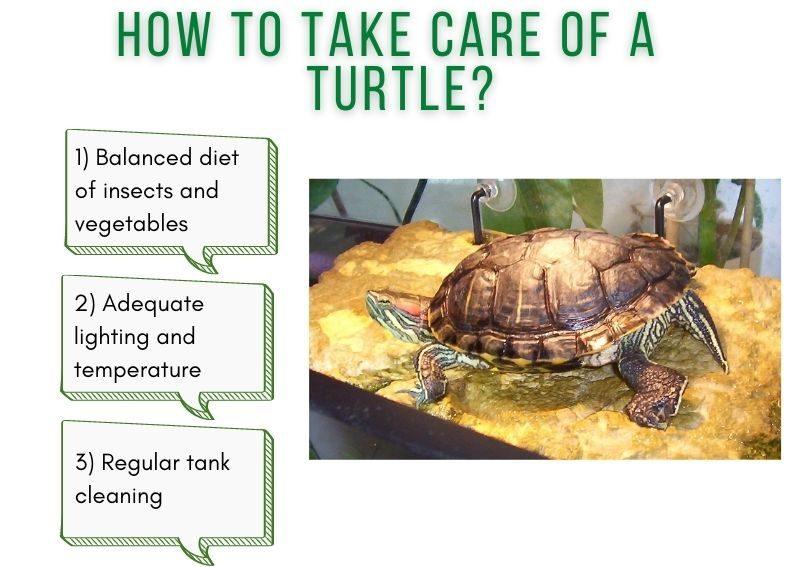 HOW TO TAKE CARE OF A TURTLE?

1) Balanced diet of insects and vegetables

2) Adequate lighting and temperature

3) Regular tank cleaning